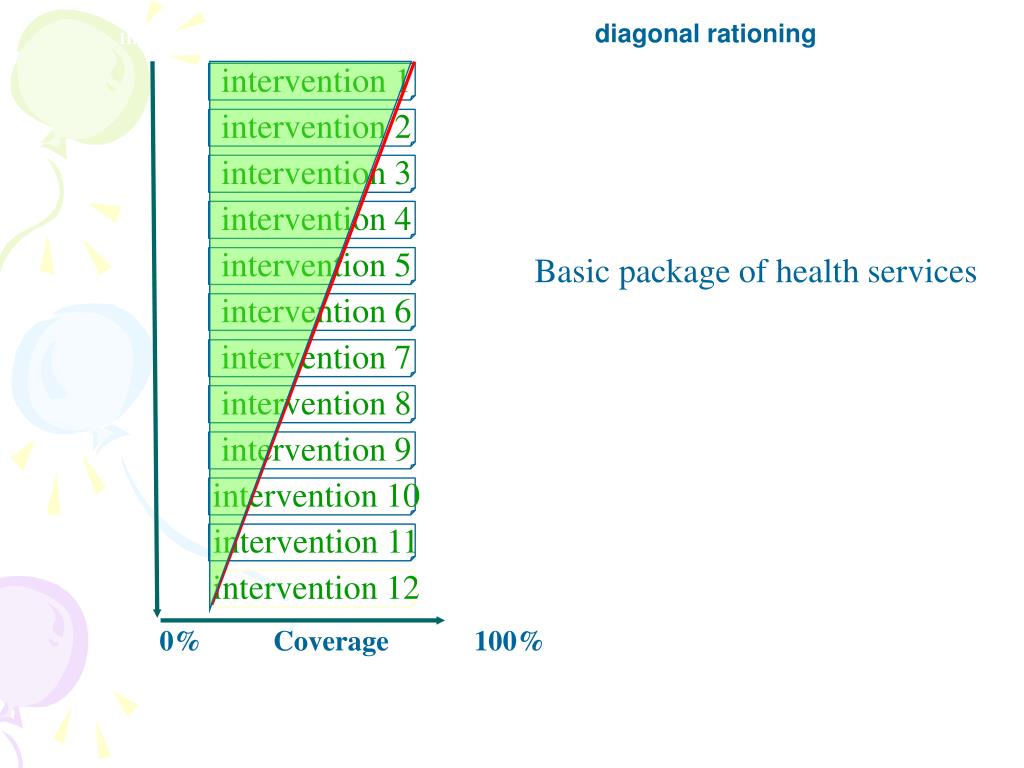 diagonal rationing

intervention 1
intervention 2
intervention 3
intervention 4
intervention 5
intervention 6
intervention 7
intervention 8
intervention 9
intervention 10
intervention 11
intervention 12

Basic package of health services

0% Coverage 100%